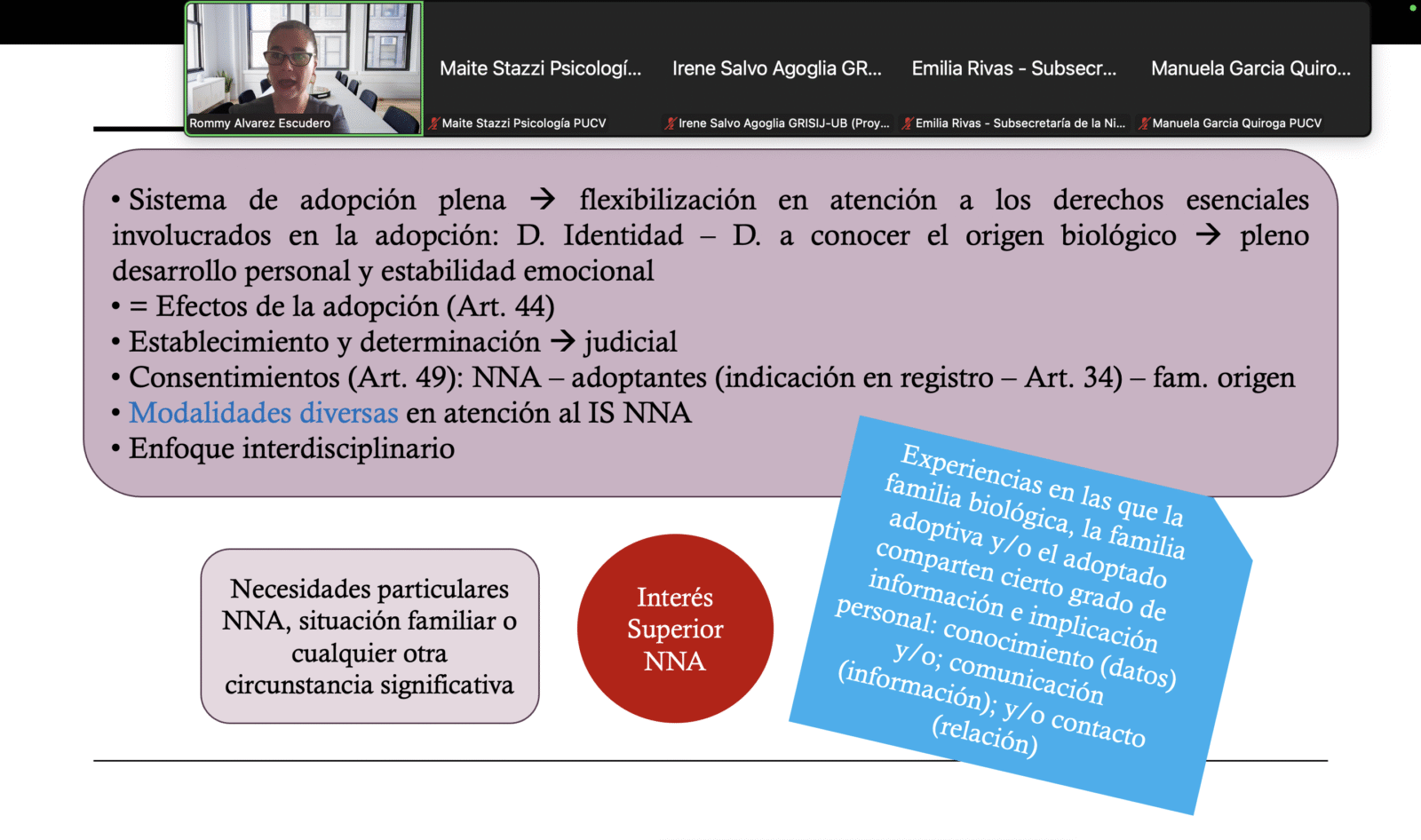 Rommy Alvarez Escudero

Maite Stazzi Psicologí...

Maite Stazzi Psicología PUCV

Irene Salvo Agoglia GR...

Irene Salvo Agoglia GRISIJ-UB (Proy...

Emilia Rivas - Subsecr...

Emilia Rivas - Subsecretaría de la Ni...

Manuela Garcia Quiro...

Manuela Garcia Quiroga PUCV

• Sistema de adopción plena → flexibilización en atención a los derechos esenciales involucrados en la adopción: D. Identidad – D. a conocer el origen biológico → pleno desarrollo personal y estabilidad emocional
• = Efectos de la adopción (Art. 44)
• Establecimiento y determinación → judicial
• Consentimientos (Art. 49): NNA – adoptantes (indicación en registro – Art. 34) – fam. origen
• Modalidades diversas en atención al IS NNA
• Enfoque interdisciplinario

Necesidades particulares NNA, situación familiar o cualquier otra circunstancia significativa

Interés Superior NNA

Experiencias en las que la familia biológica, la familia adoptiva y/o el adoptado comparten cierto grado de información e implicación personal: conocimiento (datos) y/o; comunicación (información); y/o contacto (relación)